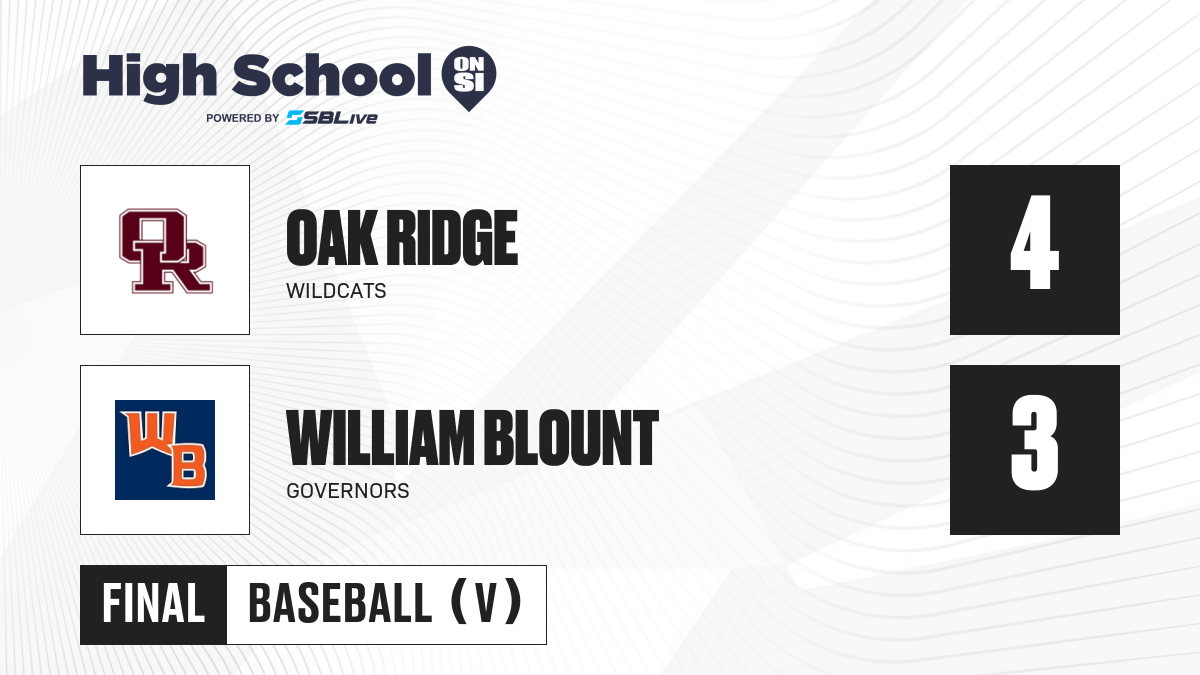 High School ON SI
POWERED BY SBLive

OR

OAK RIDGE
WILDCATS

4

WB

WILLIAM BLOUNT
GOVERNORS

3

FINAL
BASEBALL (V)